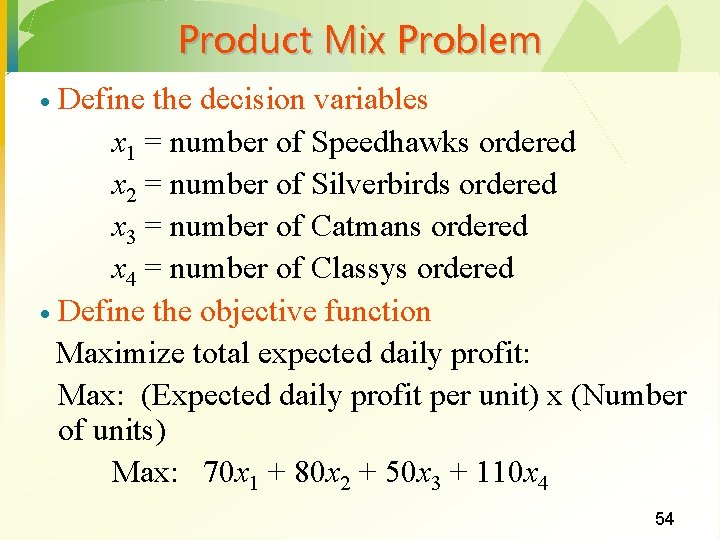 Product Mix Problem

• Define the decision variables

$x_1$ = number of Speedhawks ordered
$x_2$ = number of Silverbirds ordered
$x_3$ = number of Catmans ordered
$x_4$ = number of Classys ordered

• Define the objective function

Maximize total expected daily profit:

Max: (Expected daily profit per unit) x (Number of units)

Max: $70x_1 + 80x_2 + 50x_3 + 110x_4$

54